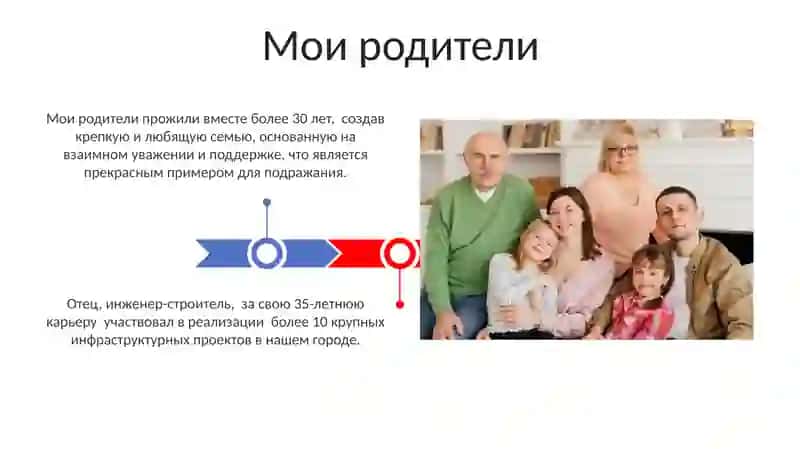 Мои родители

Мои родители прожили вместе более 30 лет, создав крепкую и любящую семью, основанную на взаимном уважении и поддержке, что является прекрасным примером для подражания.

Отец, инженер-строитель, за свою 35-летнюю карьеру участвовал в реализации более 10 крупных инфраструктурных проектов в нашем городе.